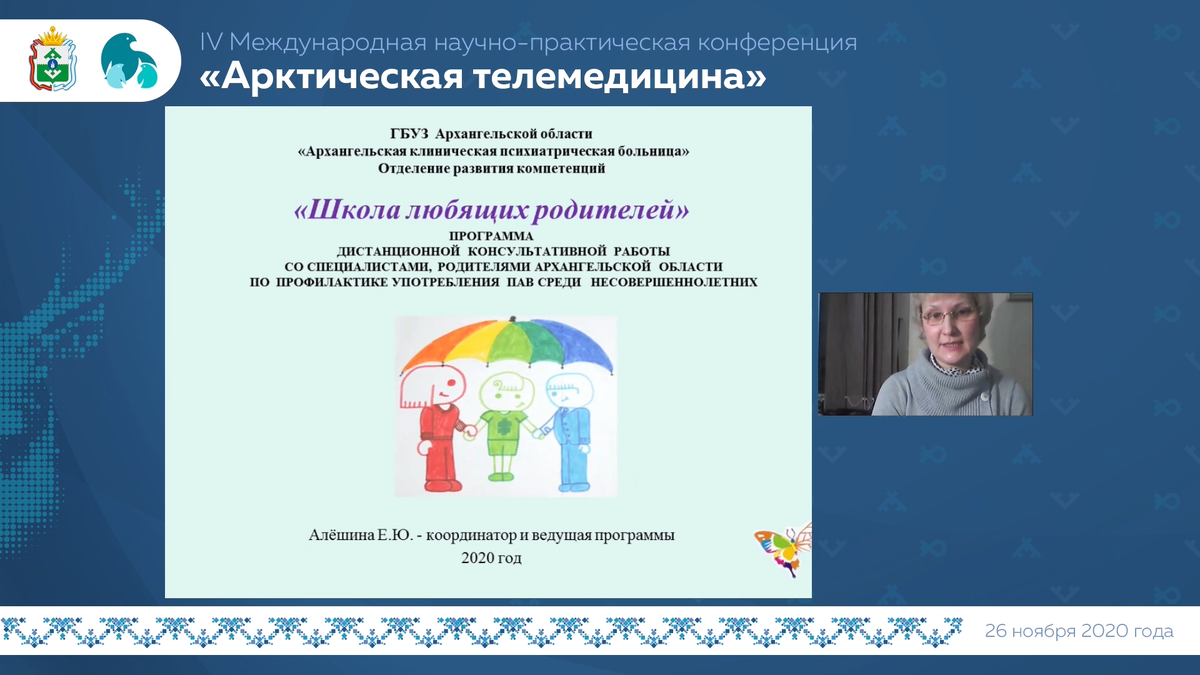 IV Международная научно-практическая конференция
«Арктическая телемедицина»

ГБУЗ Архангельской области
«Архангельская клиническая психиатрическая больница»
Отделение развития компетенций

«Школа любящих родителей»
ПРОГРАММА
ДИСТАНЦИОННОЙ КОНСУЛЬТАТИВНОЙ РАБОТЫ
СО СПЕЦИАЛИСТАМИ, РОДИТЕЛЯМИ АРХАНГЕЛЬСКОЙ ОБЛАСТИ
ПО ПРОФИЛАКТИКЕ УПОТРЕБЛЕНИЯ ПАВ СРЕДИ НЕСОВЕРШЕННОЛЕТНИХ

Алёшина Е.Ю. - координатор и ведущая программы
2020 год

26 ноября 2020 года